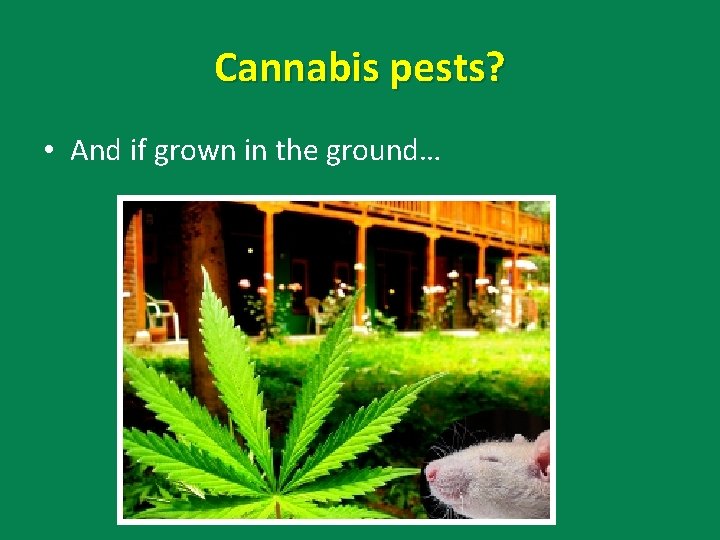 Cannabis pests?

• And if grown in the ground…